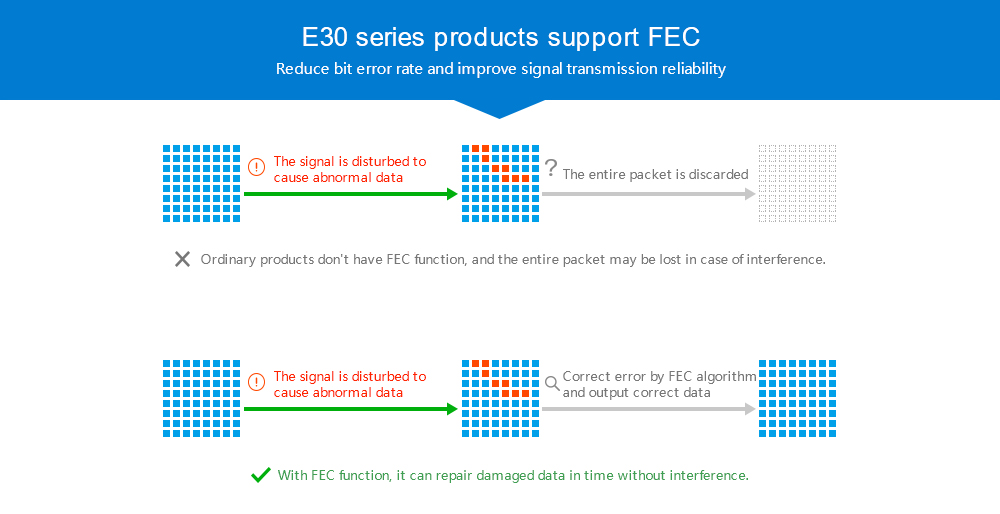 E30 series products support FEC

Reduce bit error rate and improve signal transmission reliability

! The signal is disturbed to cause abnormal data

? The entire packet is discarded

Ordinary products don't have FEC function, and the entire packet may be lost in case of interference.

! The signal is disturbed to cause abnormal data

Correct error by FEC algorithm and output correct data

With FEC function, it can repair damaged data in time without interference.